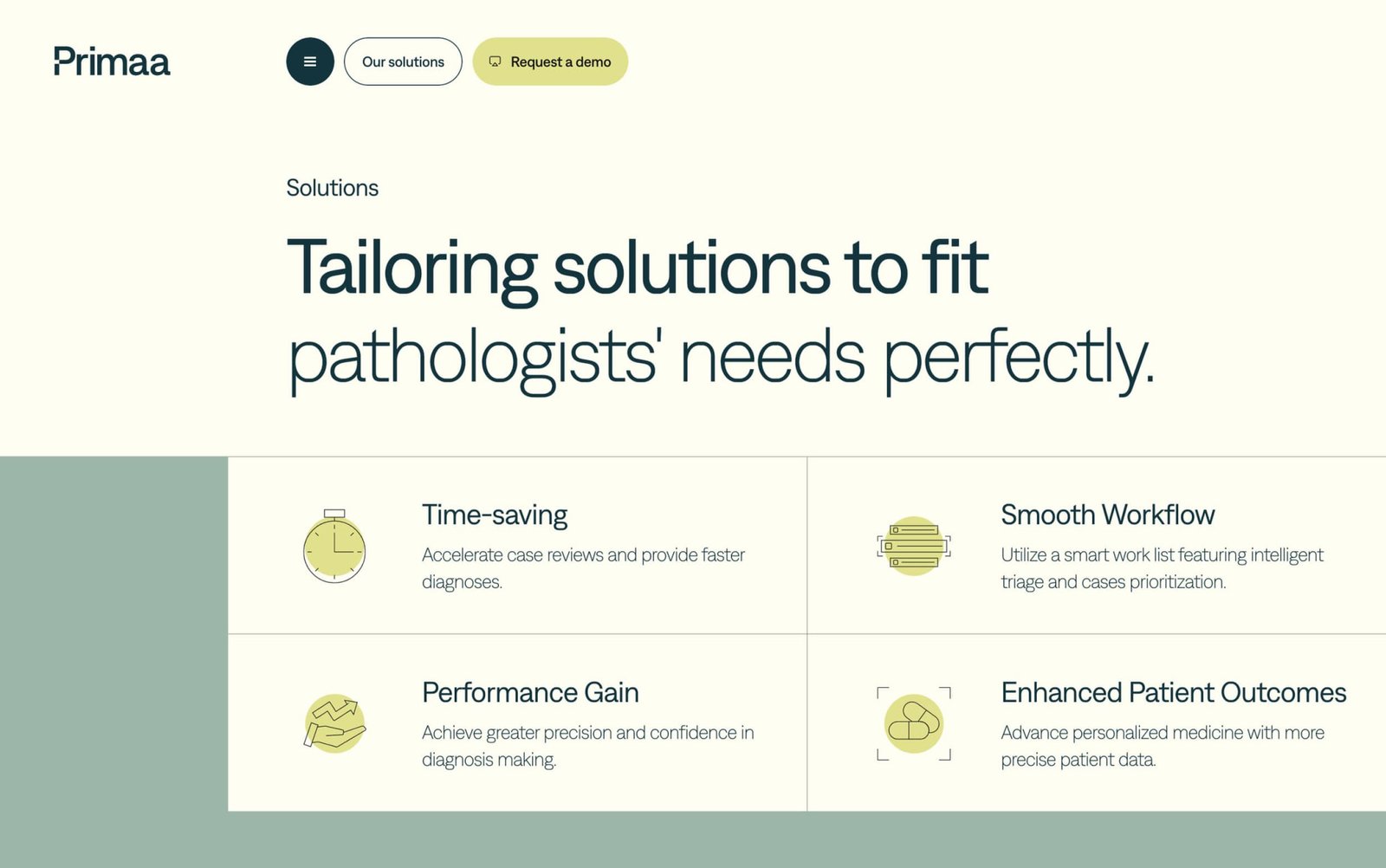 Primaa

Our solutions

Request a demo

Solutions

Tailoring solutions to fit pathologists' needs perfectly.

Time-saving

Accelerate case reviews and provide faster diagnoses.

Smooth Workflow

Utilize a smart work list featuring intelligent triage and cases prioritization.

Performance Gain

Achieve greater precision and confidence in diagnosis making.

Enhanced Patient Outcomes

Advance personalized medicine with more precise patient data.